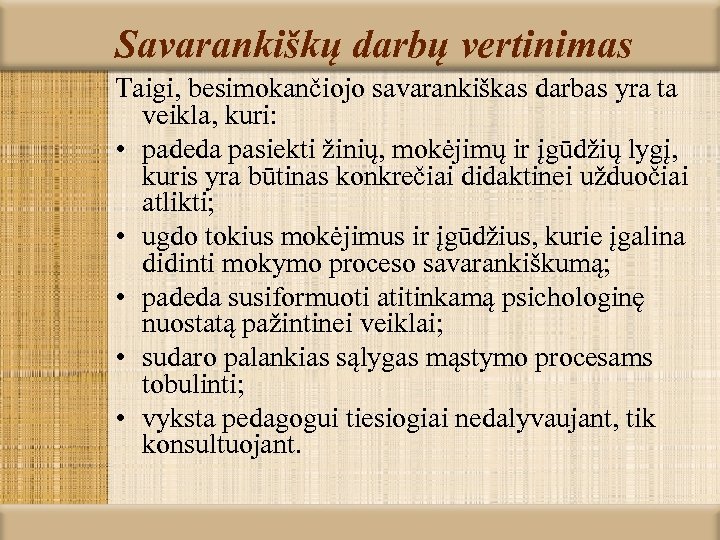 Savarankiškų darbų vertinimas

Taigi, besimokančiojo savarankiškas darbas yra ta veikla, kuri:

• padeda pasiekti žinių, mokėjimų ir įgūdžių lygį, kuris yra būtinas konkrečiai didaktinei užduočiai atlikti;
• ugdo tokius mokėjimus ir įgūdžius, kurie įgalina didinti mokymo proceso savarankiškumą;
• padeda susiformuoti atitinkamą psichologinę nuostatą pažintinei veiklai;
• sudaro palankias sąlygas mąstymo procesams tobulinti;
• vyksta pedagogui tiesiogiai nedalyvaujant, tik konsultuojant.